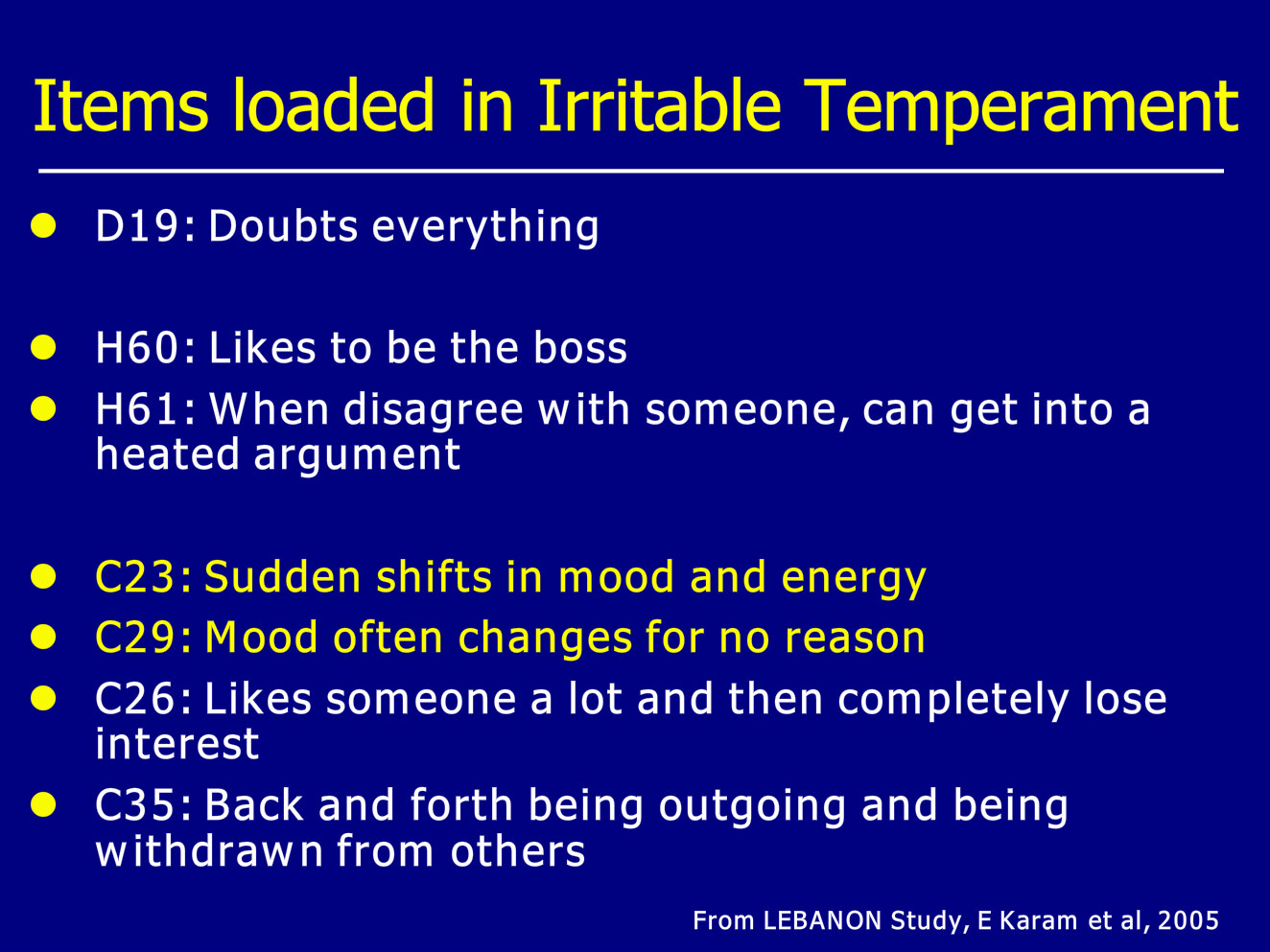 Items loaded in Irritable Temperament

- D19: Doubts everything

- H60: Likes to be the boss
- H61: When disagree with someone, can get into a heated argument

- C23: Sudden shifts in mood and energy
- C29: Mood often changes for no reason
- C26: Likes someone a lot and then completely lose interest
- C35: Back and forth being outgoing and being withdrawn from others

From LEBANON Study, E Karam et al, 2005